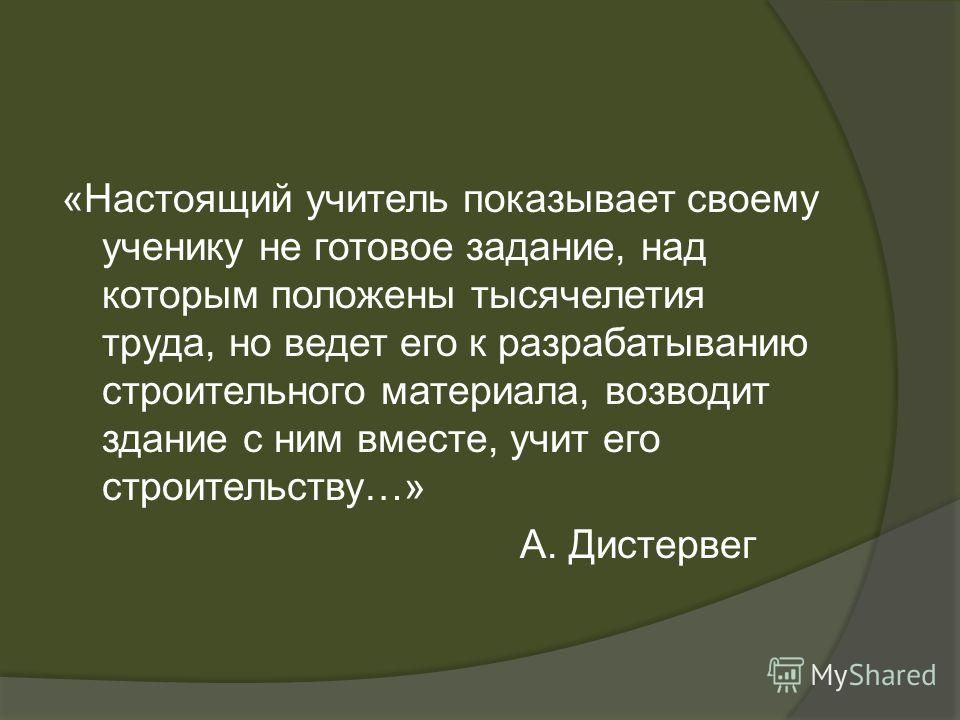 «Настоящий учитель показывает своему ученику не готовое задание, над которым положены тысячелетия труда, но ведет его к разрабатыванию строительного материала, возводит здание с ним вместе, учит его строительству…»

А. Дистервег

MyShared